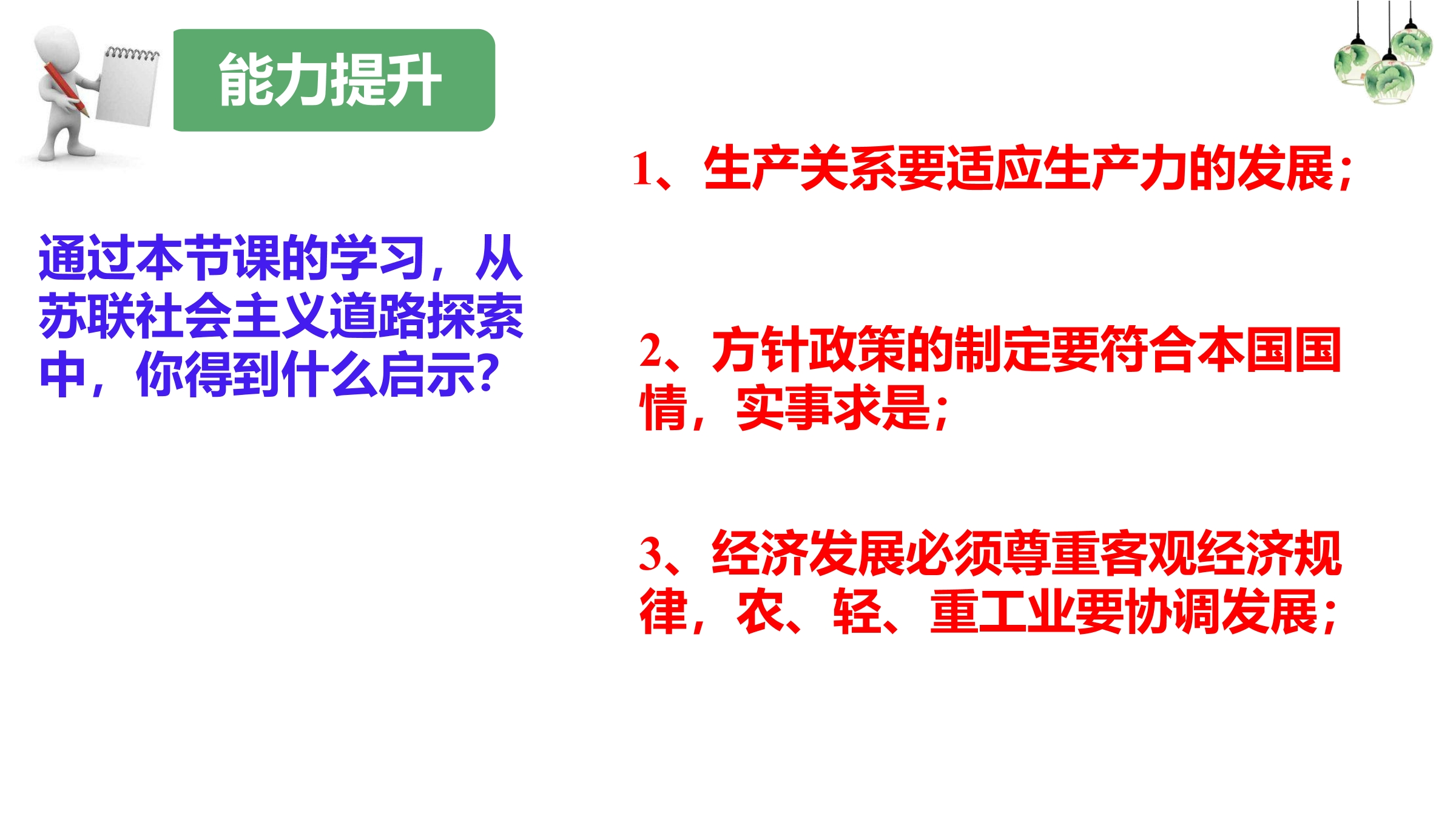 能力提升

通过本节课的学习，从苏联社会主义道路探索中，你得到什么启示?

1、生产关系要适应生产力的发展；

2、方针政策的制定要符合本国国情，实事求是；

3、经济发展必须尊重客观经济规律，农、轻、重工业要协调发展；